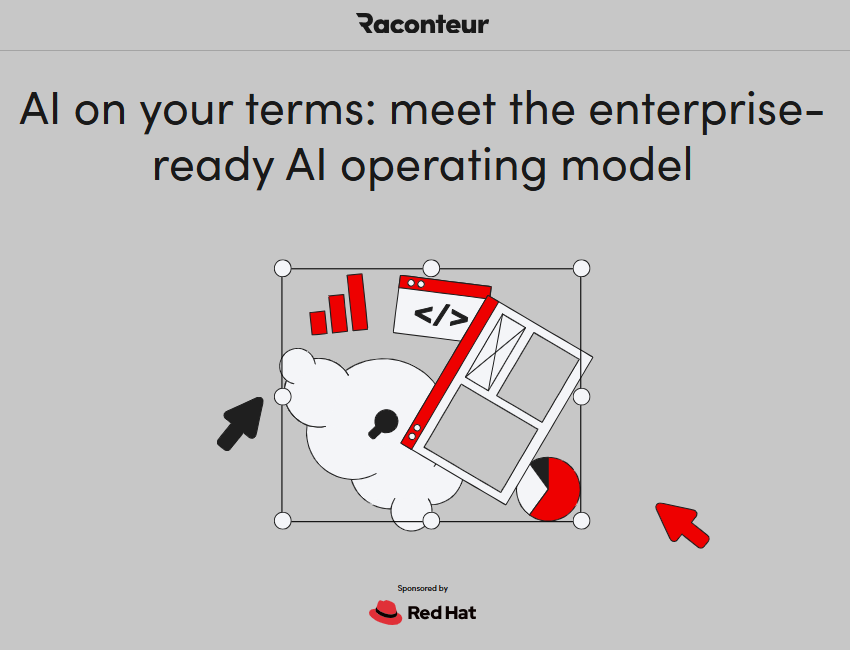 Raconteur

AI on your terms: meet the enterprise-ready AI operating model

</>

Sponsored by

Red Hat